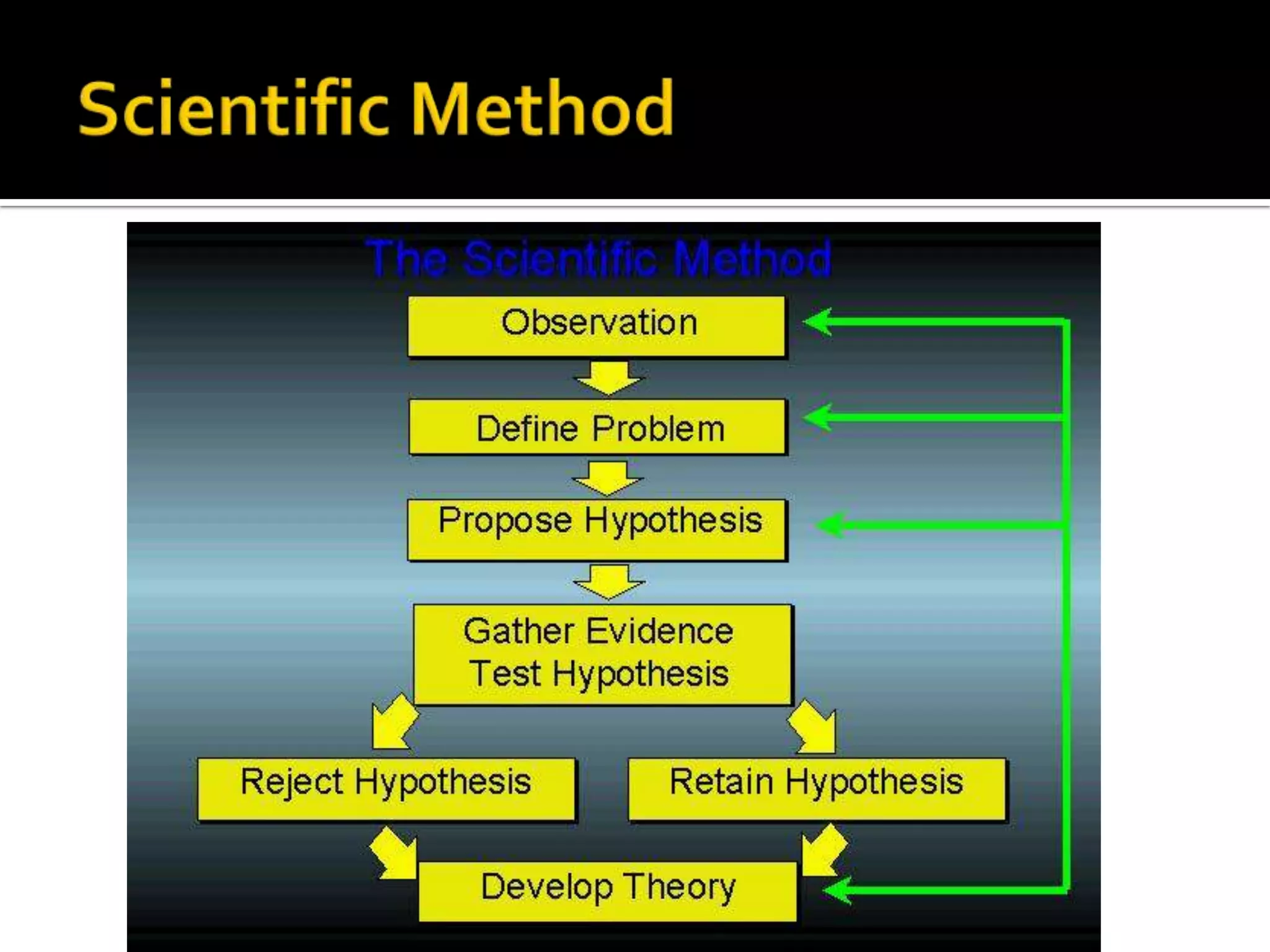 Scientific Method

The Scientific Method

Observation

Define Problem

Propose Hypothesis

Gather Evidence
Test Hypothesis

Reject Hypothesis

Retain Hypothesis

Develop Theory